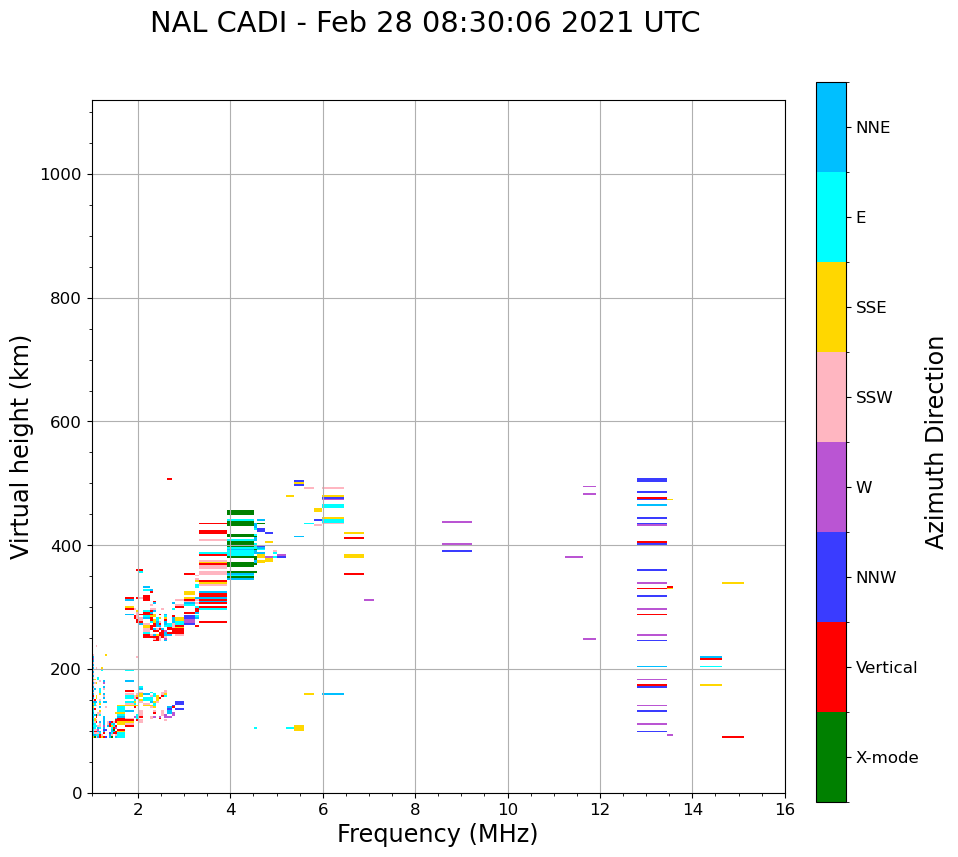 NAL CADI - Feb 28 08:30:06 2021 UTC

Virtual height (km)

1000
800
600
400
200
0

2
4
6
8
10
12
14
16

Frequency (MHz)

NNE
E
SSE
SSW
W
NNW
Vertical
X-mode

Azimuth Direction